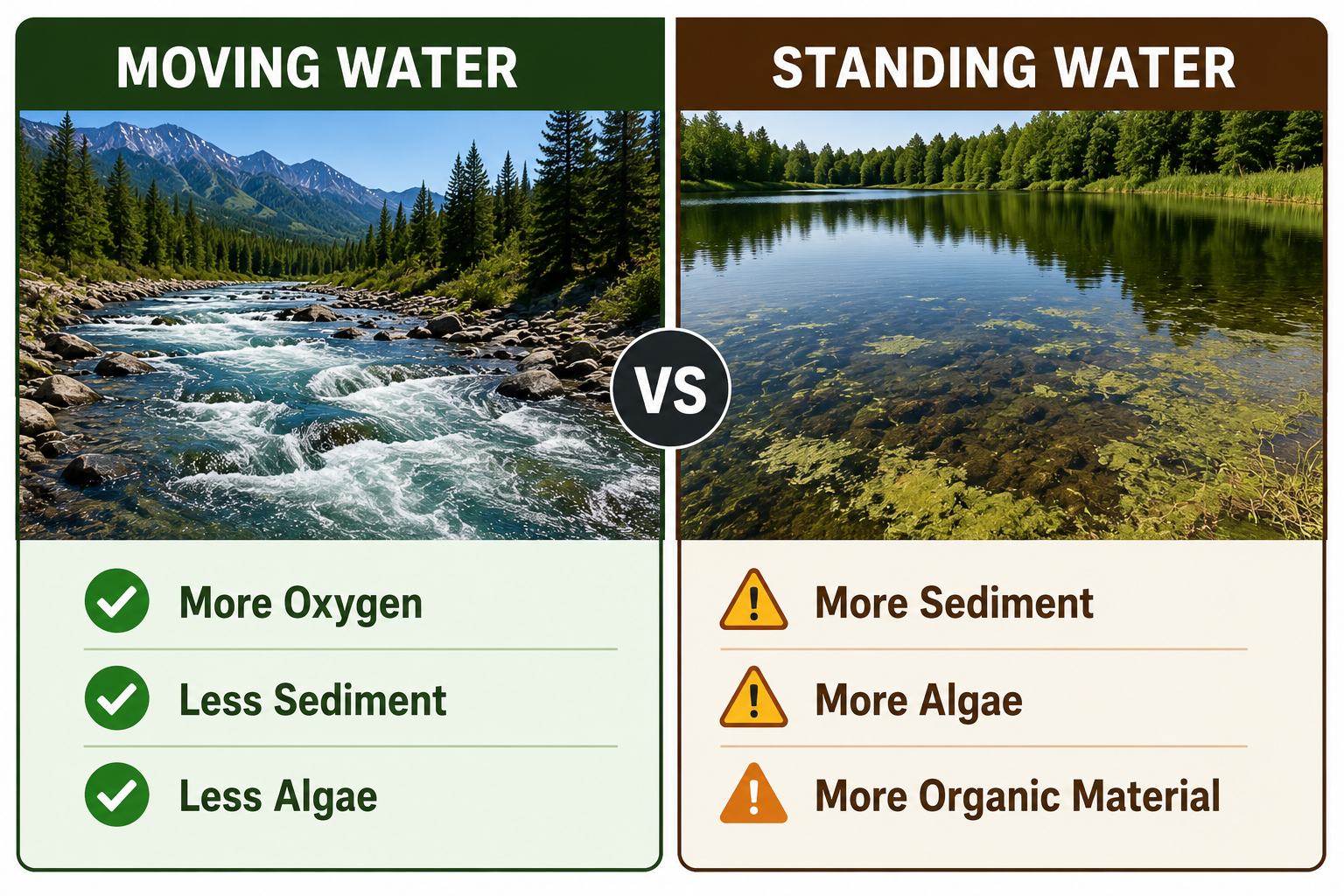 MOVING WATER

More Oxygen

Less Sediment

Less Algae

VS

STANDING WATER

More Sediment

More Algae

More Organic Material